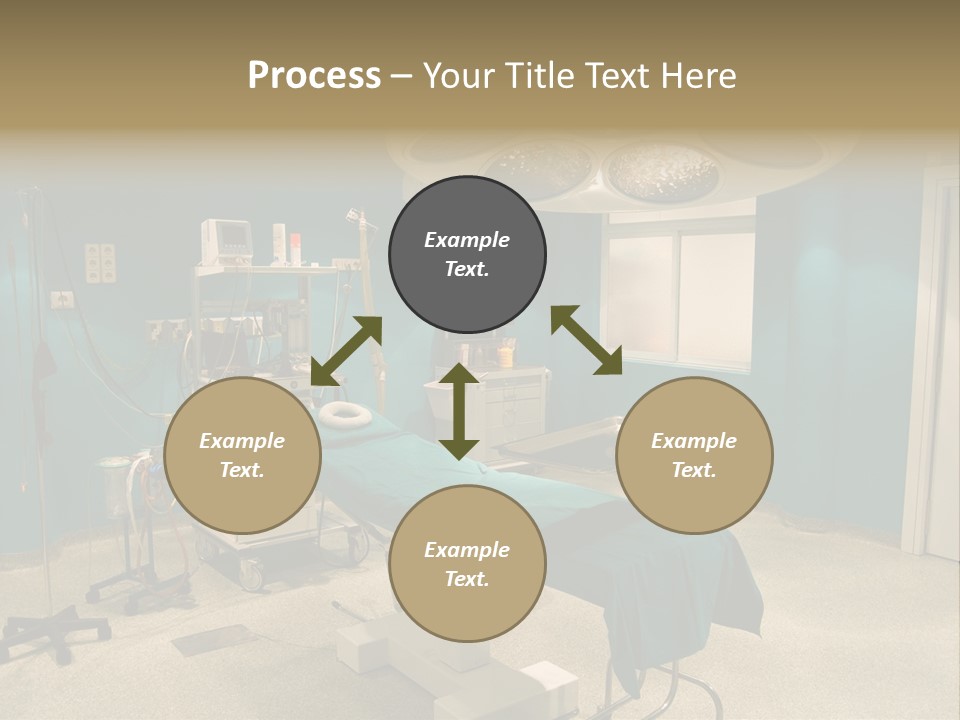 Process – Your Title Text Here

Example Text.

Example Text.

Example Text.

Example Text.